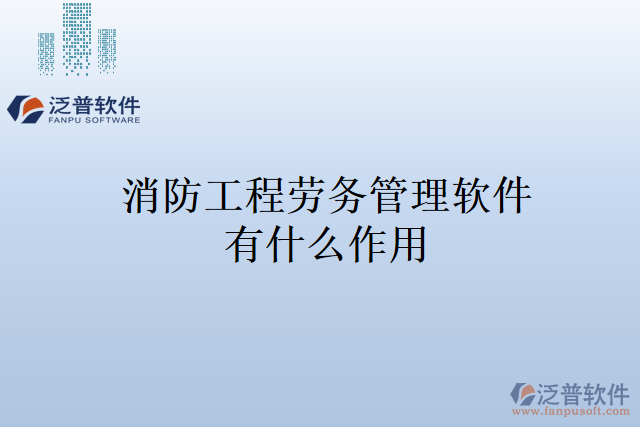 泛普软件
FANPU SOFTWARE

消防工程劳务管理软件有什么作用

泛普软件
www.fanpusoft.com